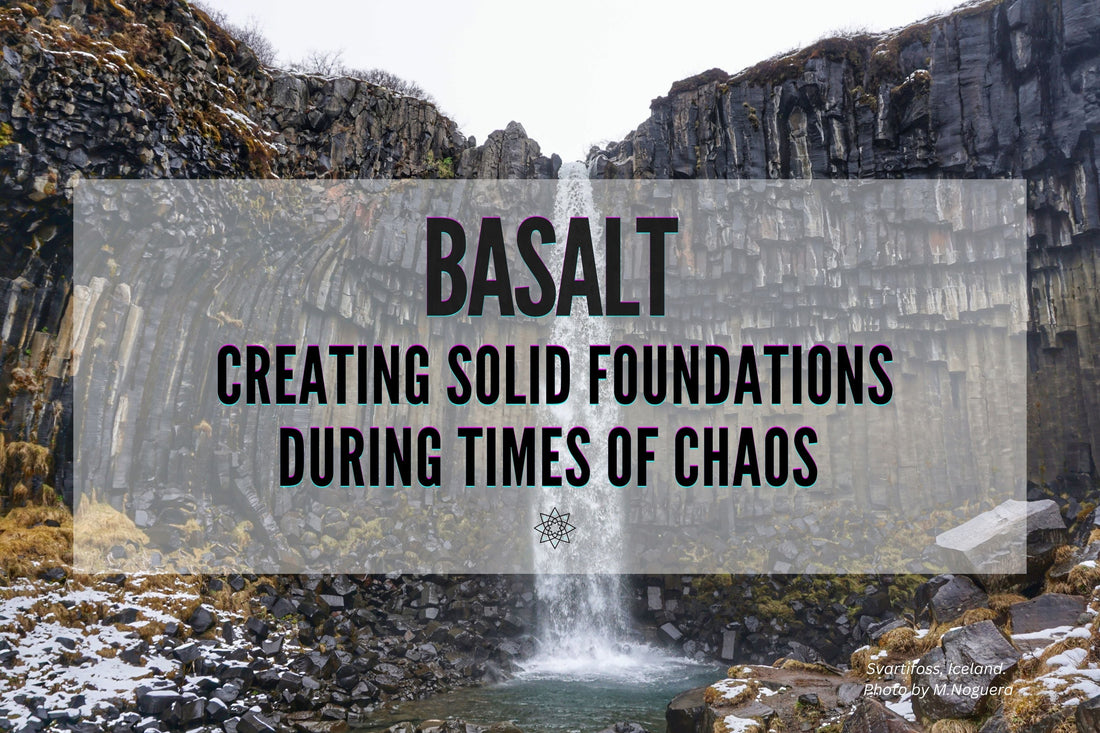 BASALT
CREATING SOLID FOUNDATIONS DURING TIMES OF CHAOS

Svartifoss, Iceland.
Photo by M.Noguerd